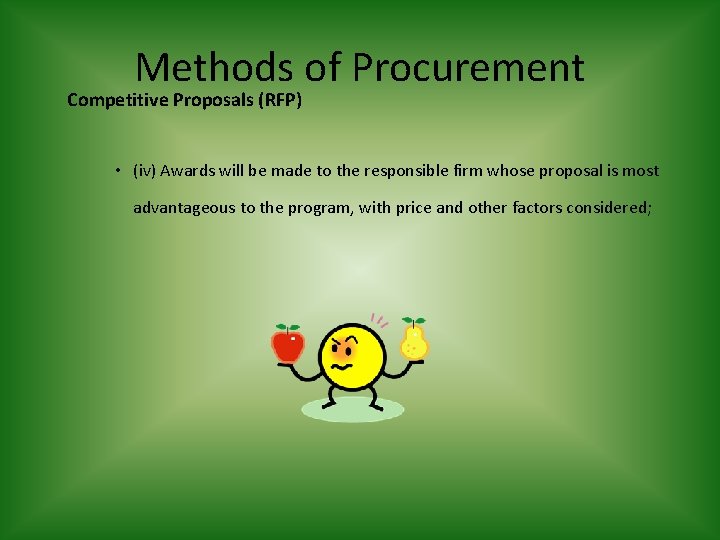 Methods of Procurement

Competitive Proposals (RFP)

• (iv) Awards will be made to the responsible firm whose proposal is most advantageous to the program, with price and other factors considered;